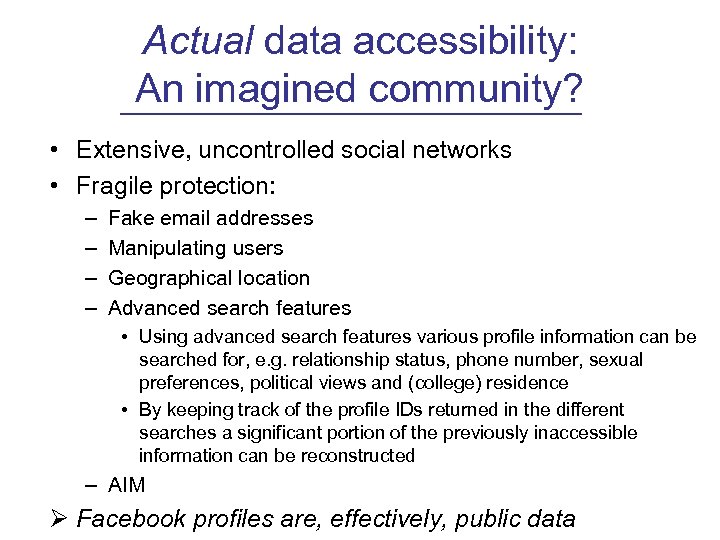 Actual data accessibility:
An imagined community?

• Extensive, uncontrolled social networks
• Fragile protection:
– Fake email addresses
– Manipulating users
– Geographical location
– Advanced search features
• Using advanced search features various profile information can be searched for, e.g. relationship status, phone number, sexual preferences, political views and (college) residence
• By keeping track of the profile IDs returned in the different searches a significant portion of the previously inaccessible information can be reconstructed
– AIM
➢ Facebook profiles are, effectively, public data